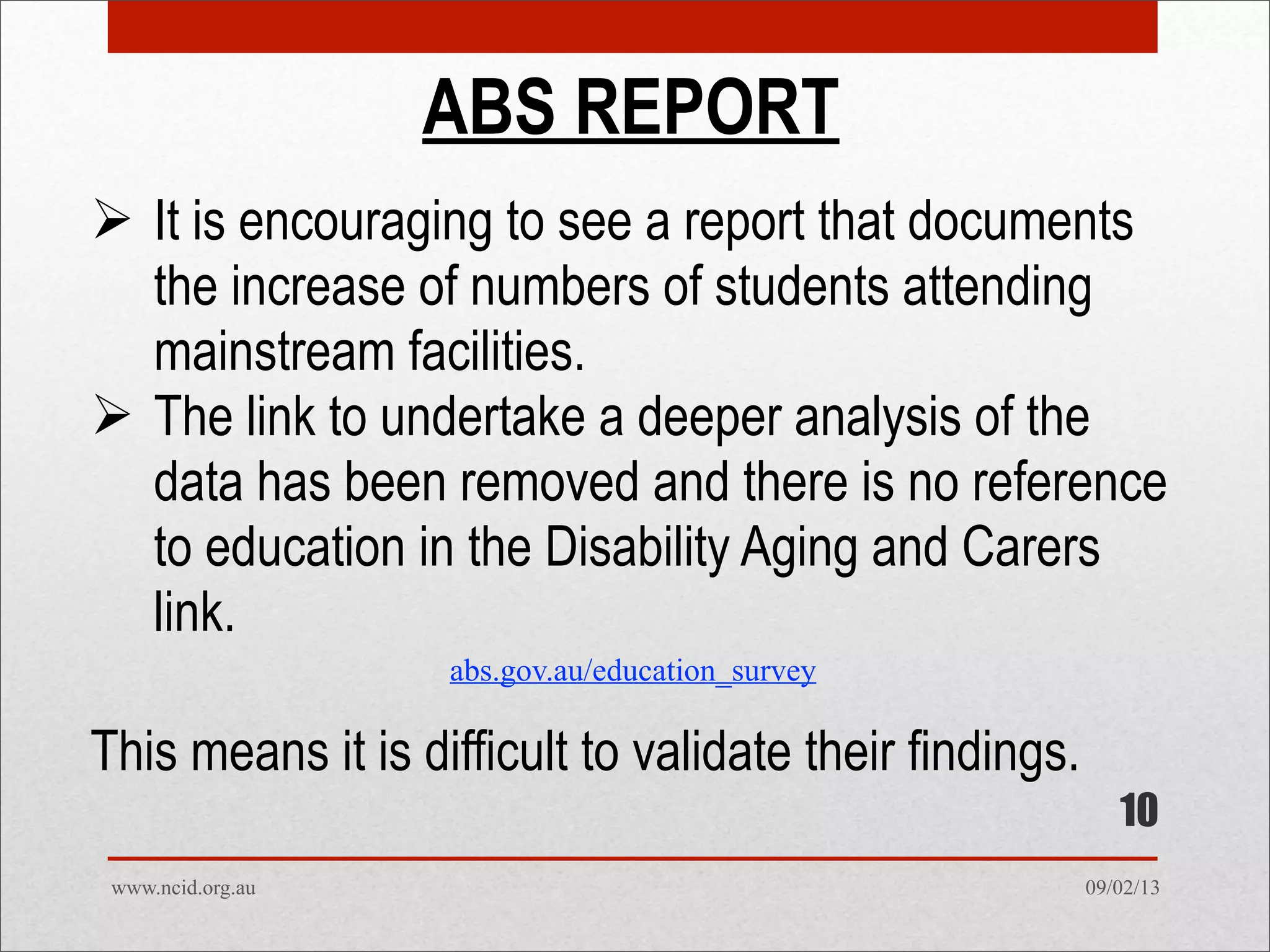 ABS REPORT

➢ It is encouraging to see a report that documents the increase of numbers of students attending mainstream facilities.

➢ The link to undertake a deeper analysis of the data has been removed and there is no reference to education in the Disability Aging and Carers link.

abs.gov.au/education_survey

This means it is difficult to validate their findings.

10

www.ncid.org.au

09/02/13